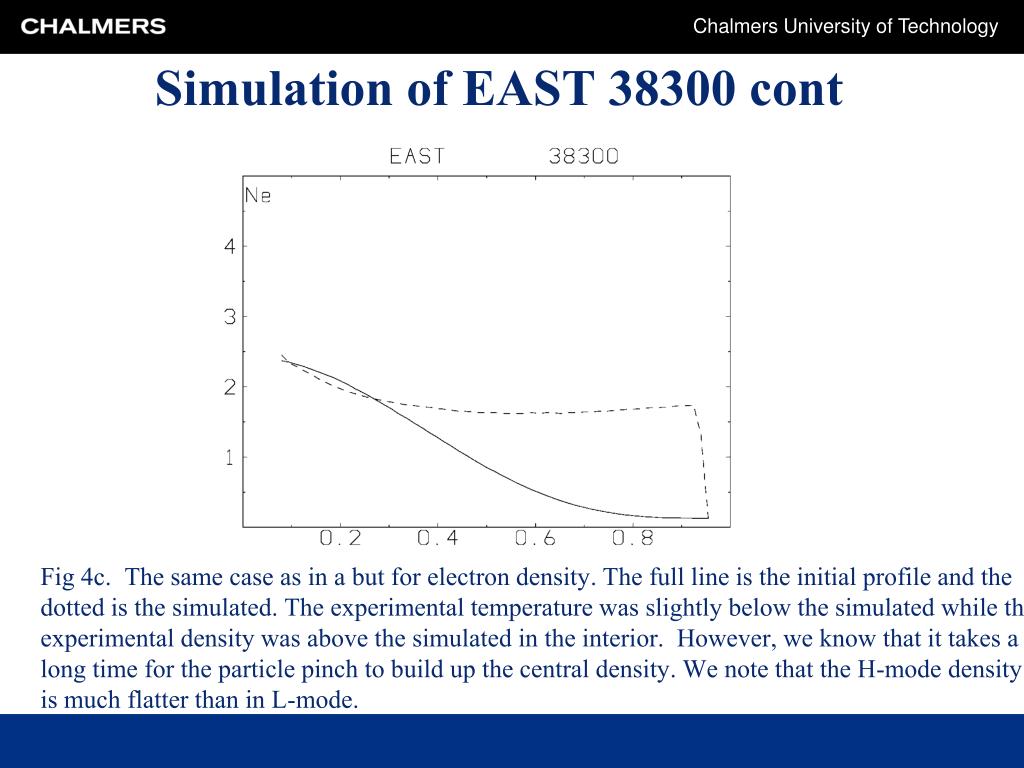 CHALMERS

Chalmers University of Technology

Simulation of EAST 38300 cont

EAST 38300

Ne

4

3

2

1

0.2 0.4 0.6 0.8

Fig 4c. The same case as in a but for electron density. The full line is the initial profile and the dotted is the simulated. The experimental temperature was slightly below the simulated while th experimental density was above the simulated in the interior. However, we know that it takes a long time for the particle pinch to build up the central density. We note that the H-mode density is much flatter than in L-mode.